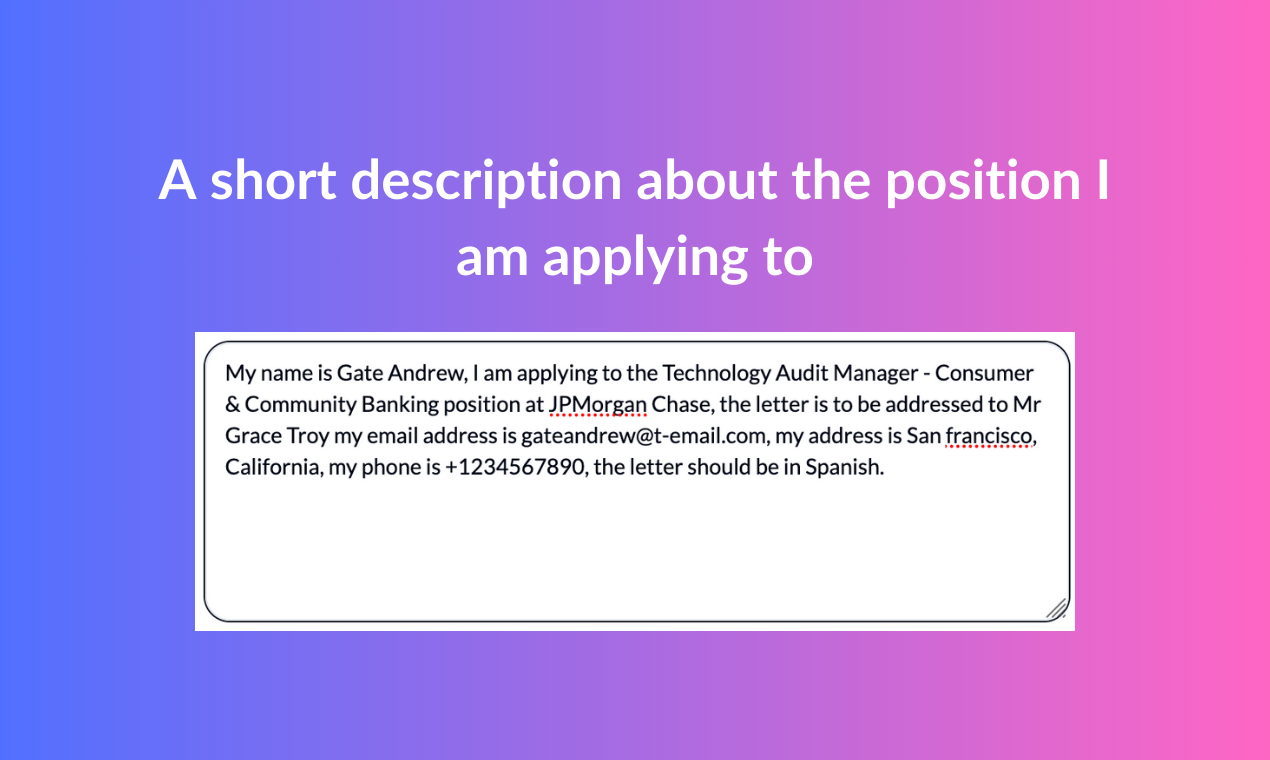 A short description about the position I am applying to

My name is Gate Andrew, I am applying to the Technology Audit Manager - Consumer & Community Banking position at JPMorgan Chase, the letter is to be addressed to Mr Grace Troy my email address is gateandrew@t-email.com, my address is San francisco, California, my phone is +1234567890, the letter should be in Spanish.